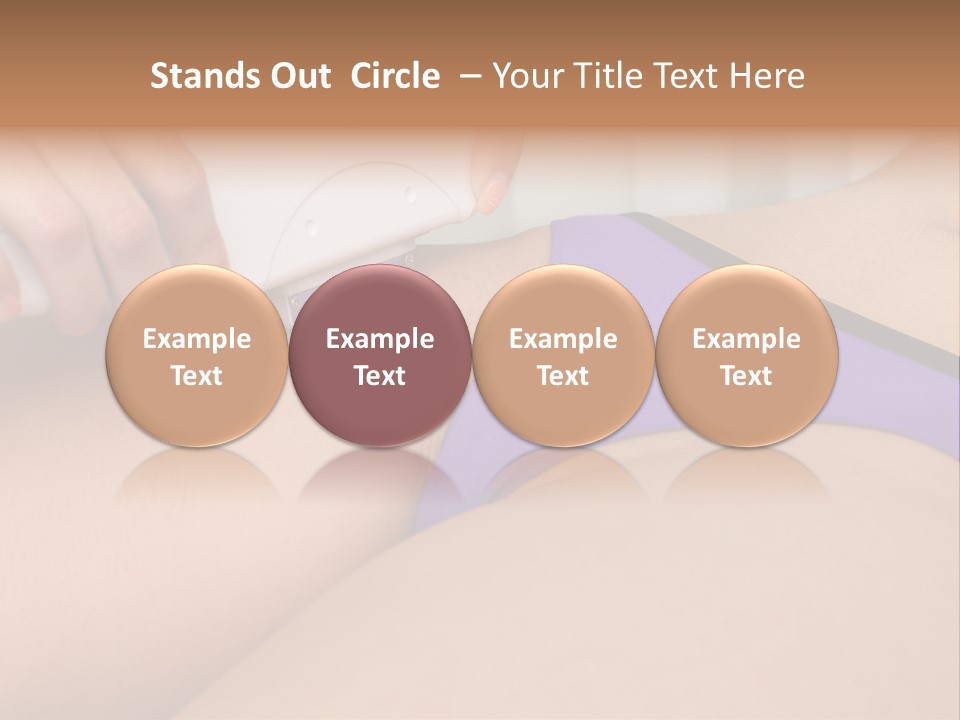 Stands Out Circle – Your Title Text Here

Example Text

Example Text

Example Text

Example Text